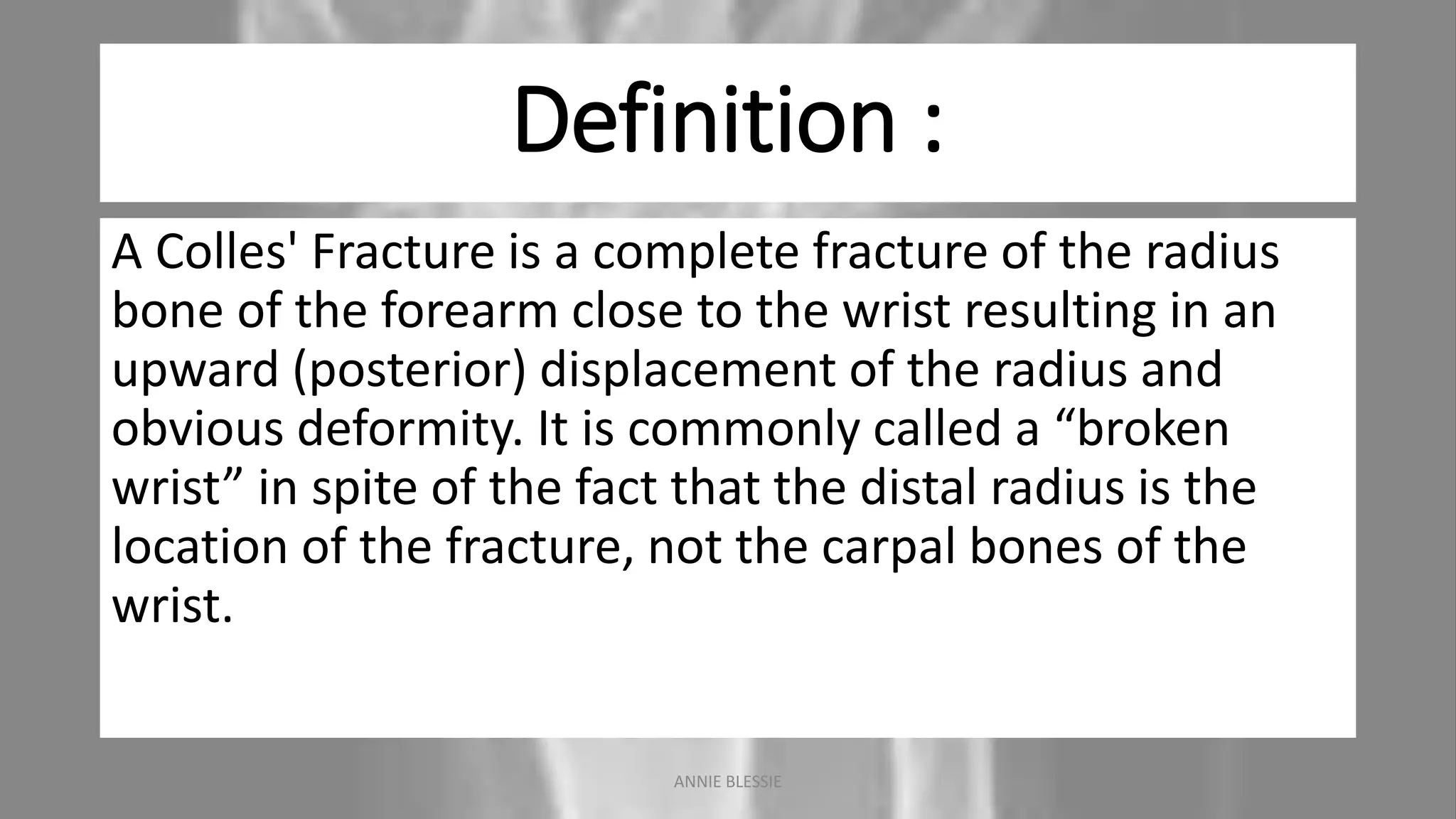 Definition :

A Colles' Fracture is a complete fracture of the radius bone of the forearm close to the wrist resulting in an upward (posterior) displacement of the radius and obvious deformity. It is commonly called a “broken wrist” in spite of the fact that the distal radius is the location of the fracture, not the carpal bones of the wrist.

ANNIE BLESSIE